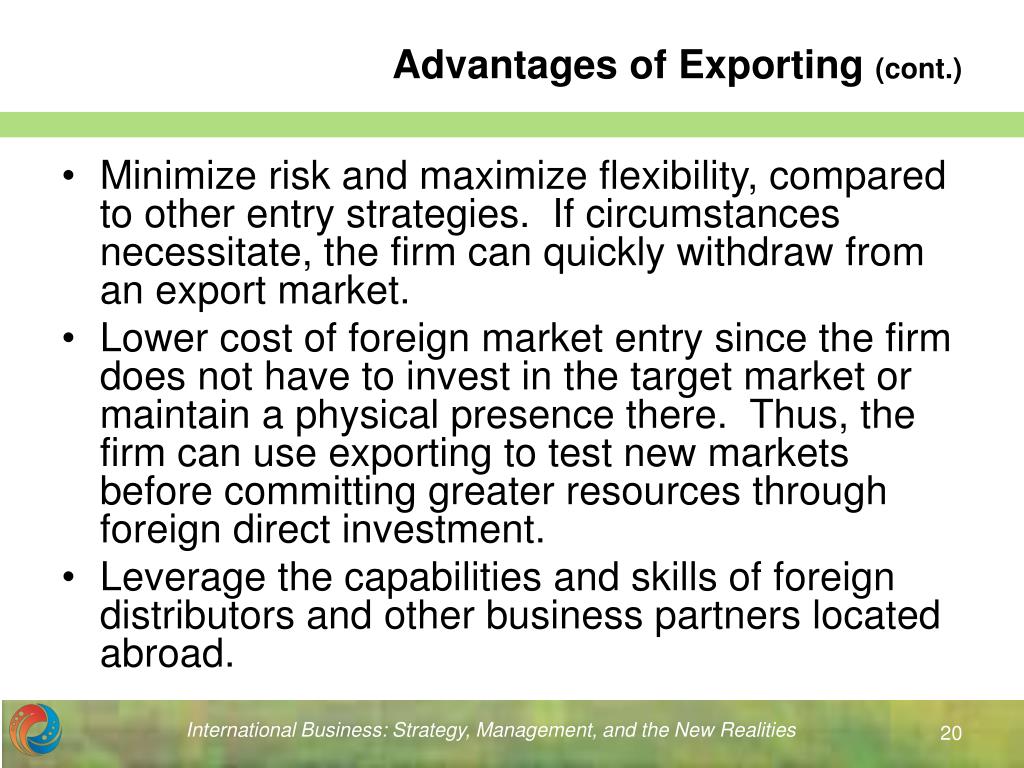 Advantages of Exporting (cont.)

• Minimize risk and maximize flexibility, compared to other entry strategies. If circumstances necessitate, the firm can quickly withdraw from an export market.
• Lower cost of foreign market entry since the firm does not have to invest in the target market or maintain a physical presence there. Thus, the firm can use exporting to test new markets before committing greater resources through foreign direct investment.
• Leverage the capabilities and skills of foreign distributors and other business partners located abroad.

International Business: Strategy, Management, and the New Realities

20